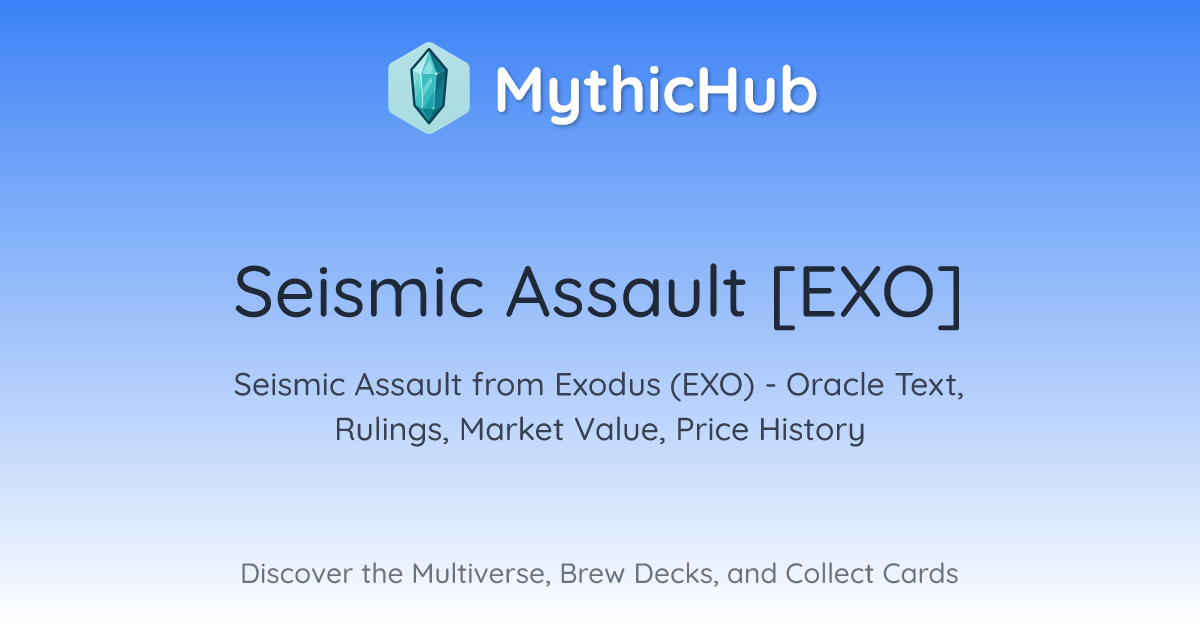 MythicHub

Seismic Assault [EXO]

Seismic Assault from Exodus (EXO) - Oracle Text, Rulings, Market Value, Price History

Discover the Multiverse, Brew Decks, and Collect Cards